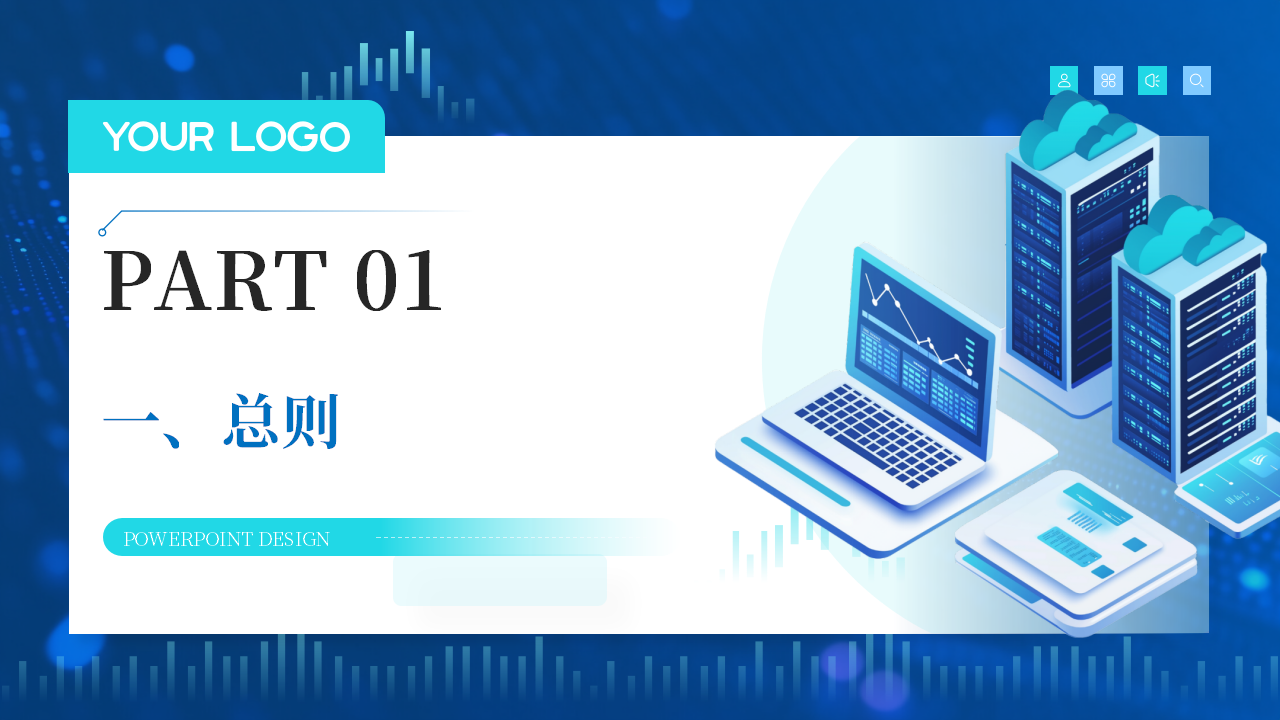 YOUR LOGO

PART 01

一、总则

POWERPOINT DESIGN